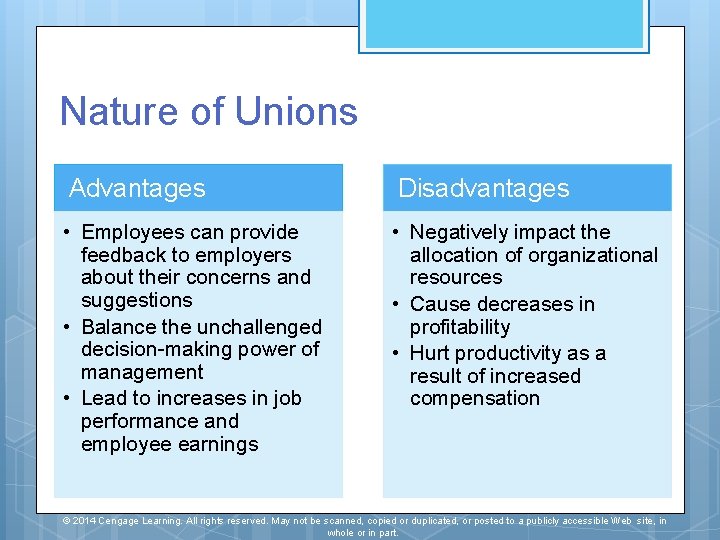 Nature of Unions

Advantages

• Employees can provide feedback to employers about their concerns and suggestions
• Balance the unchallenged decision-making power of management
• Lead to increases in job performance and employee earnings

Disadvantages

• Negatively impact the allocation of organizational resources
• Cause decreases in profitability
• Hurt productivity as a result of increased compensation

© 2014 Cengage Learning. All rights reserved. May not be scanned, copied or duplicated, or posted to a publicly accessible Web site, in whole or in part.